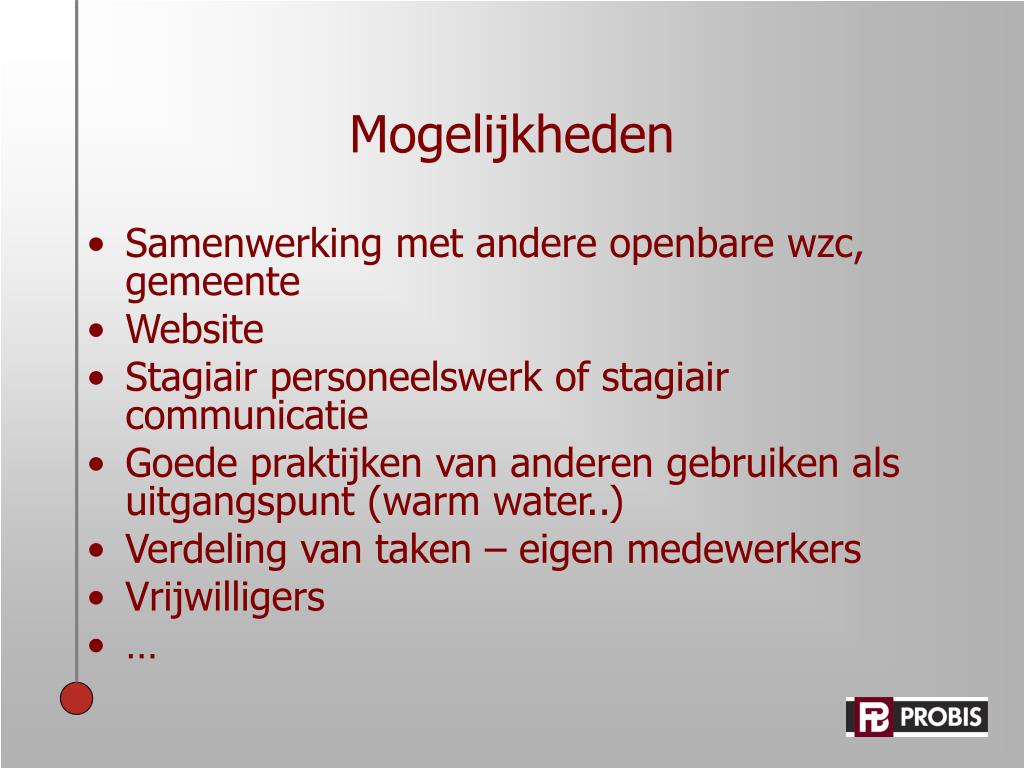 Mogelijkheden

• Samenwerking met andere openbare wzc, gemeente
• Website
• Stagiair personeelswerk of stagiair communicatie
• Goede praktijken van anderen gebruiken als uitgangspunt (warm water..)
• Verdeling van taken – eigen medewerkers
• Vrijwilligers
• …

PROBIS